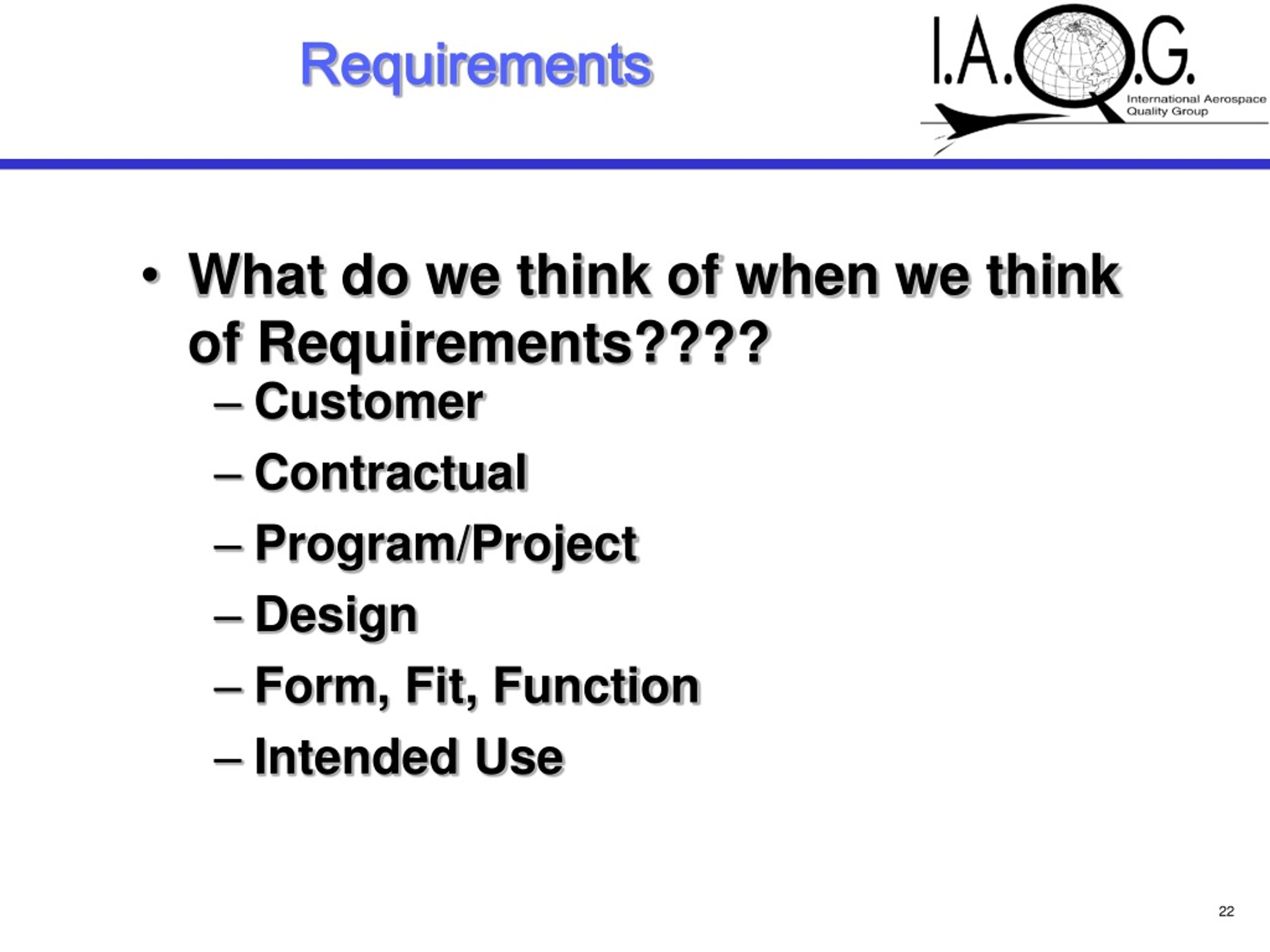 Requirements

I.A.Q.G.
International Aerospace Quality Group

• What do we think of when we think of Requirements????
– Customer
– Contractual
– Program/Project
– Design
– Form, Fit, Function
– Intended Use

22